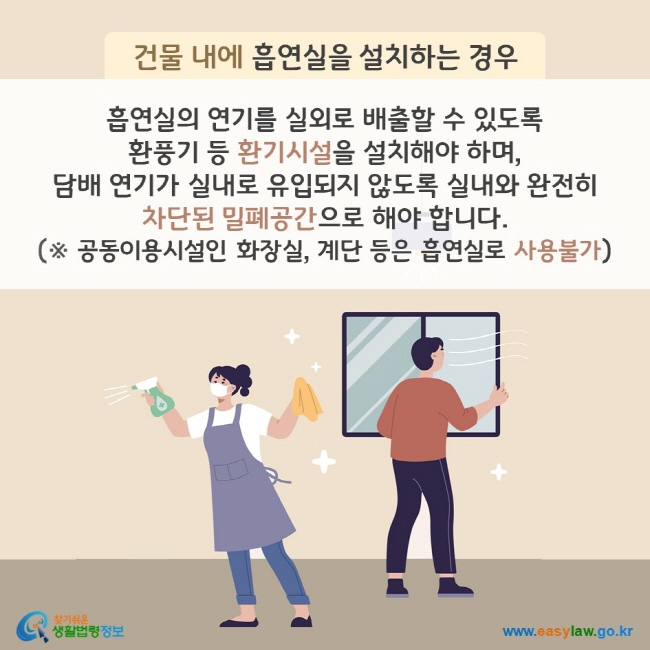 건물 내에 흡연실을 설치하는 경우

흡연실의 연기를 실외로 배출할 수 있도록 환풍기 등 환기시설을 설치해야 하며, 담배 연기가 실내로 유입되지 않도록 실내와 완전히 차단된 밀폐공간으로 해야 합니다.
(※ 공동이용시설인 화장실, 계단 등은 흡연실로 사용불가)

찾기쉬운 생활법령정보

www.easylaw.go.kr